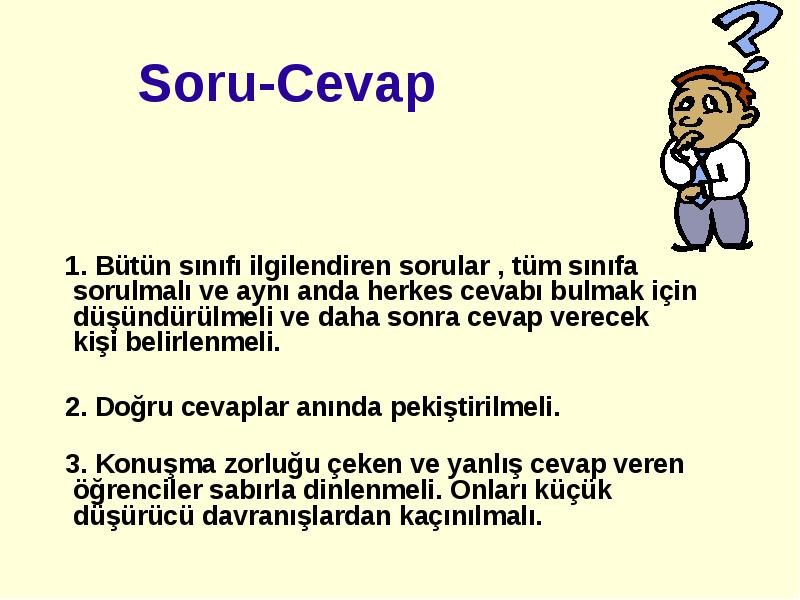 Soru-Cevap

1. Bütün sınıfı ilgilendiren sorular , tüm sınıfa sorulmalı ve aynı anda herkes cevabı bulmak için düşündürülmeli ve daha sonra cevap verecek kişi belirlenmeli.

2. Doğru cevaplar anında pekiştirilmeli.

3. Konuşma zorluğu çeken ve yanlış cevap veren öğrenciler sabırla dinlenmeli. Onları küçük düşürücü davranışlardan kaçınılmalı.